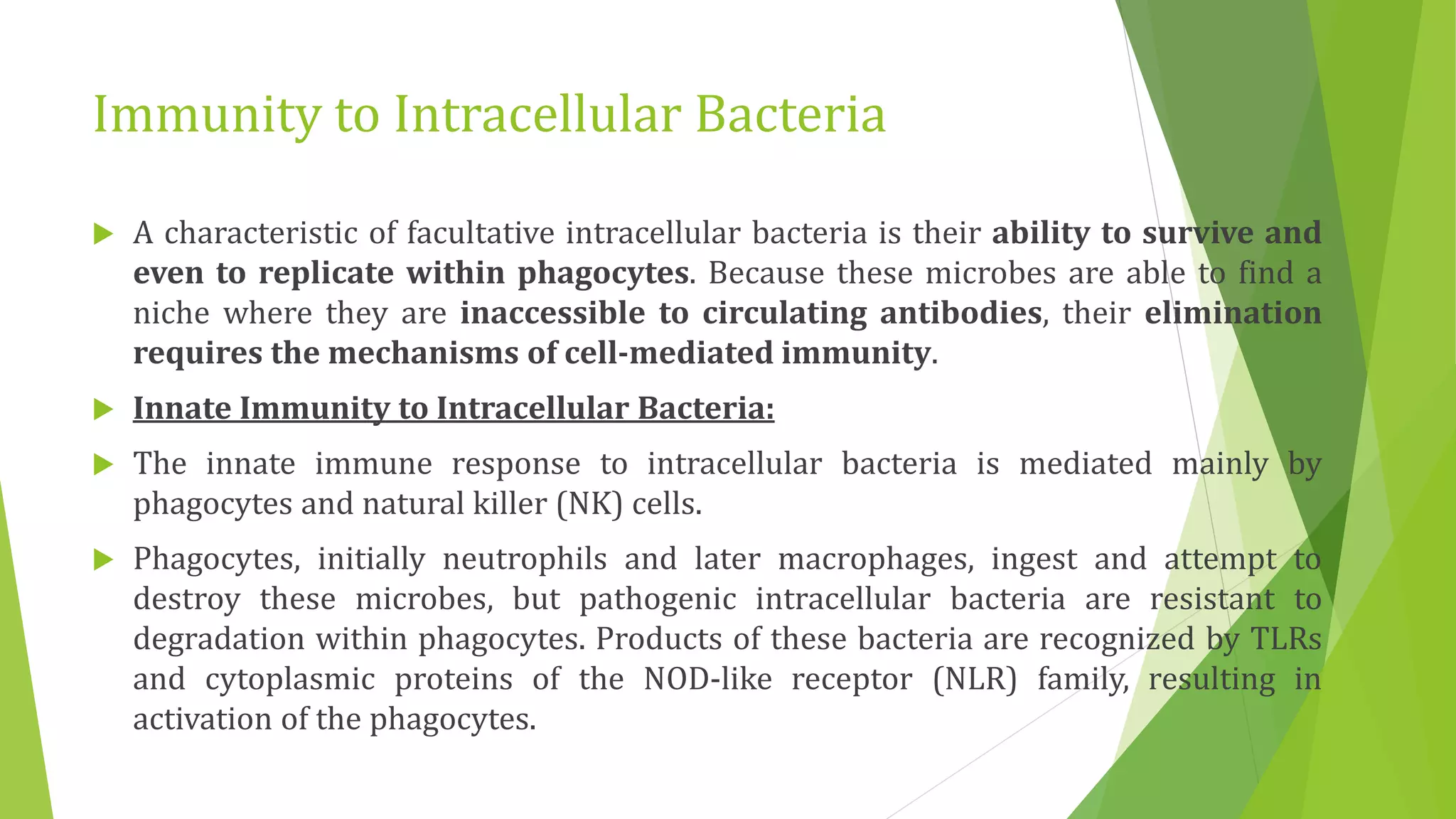 Immunity to Intracellular Bacteria

A characteristic of facultative intracellular bacteria is their ability to survive and even to replicate within phagocytes. Because these microbes are able to find a niche where they are inaccessible to circulating antibodies, their elimination requires the mechanisms of cell-mediated immunity.

Innate Immunity to Intracellular Bacteria:

The innate immune response to intracellular bacteria is mediated mainly by phagocytes and natural killer (NK) cells.

Phagocytes, initially neutrophils and later macrophages, ingest and attempt to destroy these microbes, but pathogenic intracellular bacteria are resistant to degradation within phagocytes. Products of these bacteria are recognized by TLRs and cytoplasmic proteins of the NOD-like receptor (NLR) family, resulting in activation of the phagocytes.